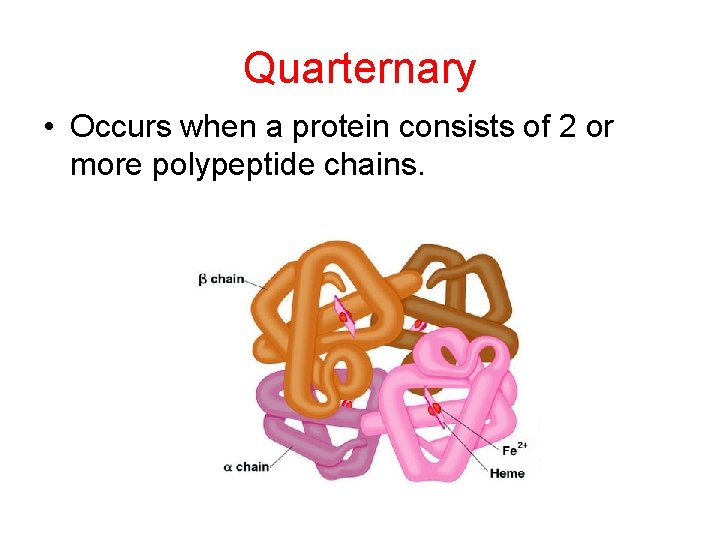 Quarternary

• Occurs when a protein consists of 2 or more polypeptide chains.

$\beta$ chain

$\alpha$ chain

$Fe^{2+}$

Heme